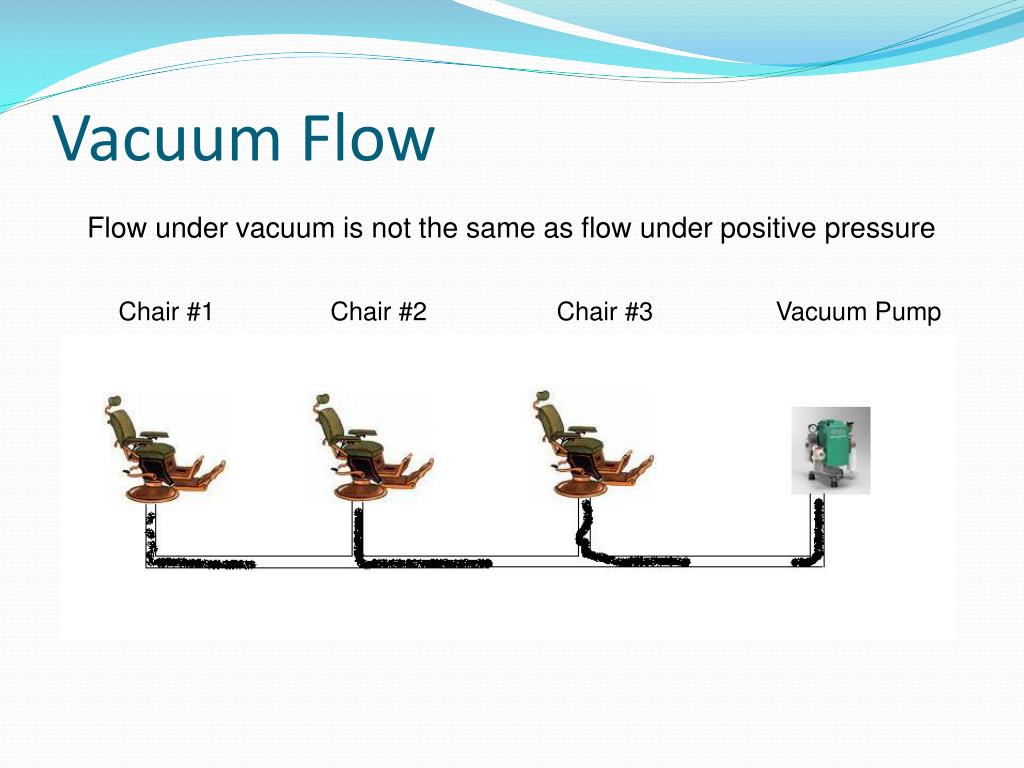 Vacuum Flow

Flow under vacuum is not the same as flow under positive pressure

Chair #1 Chair #2 Chair #3 Vacuum Pump